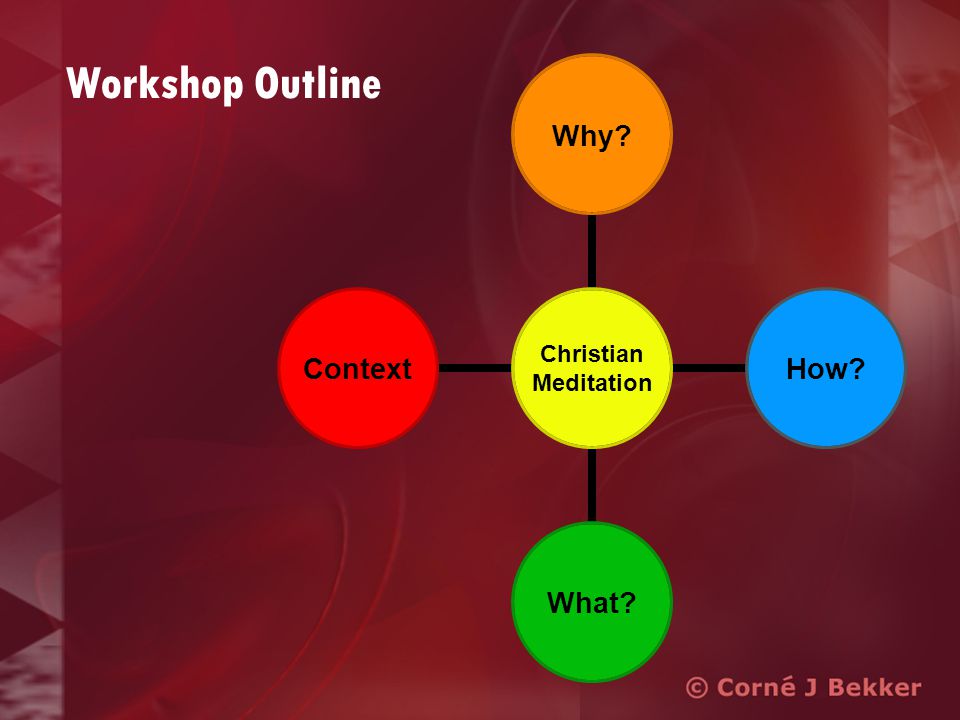 Workshop Outline

Why?

Context

Christian Meditation

How?

What?

© Corné J Bekker